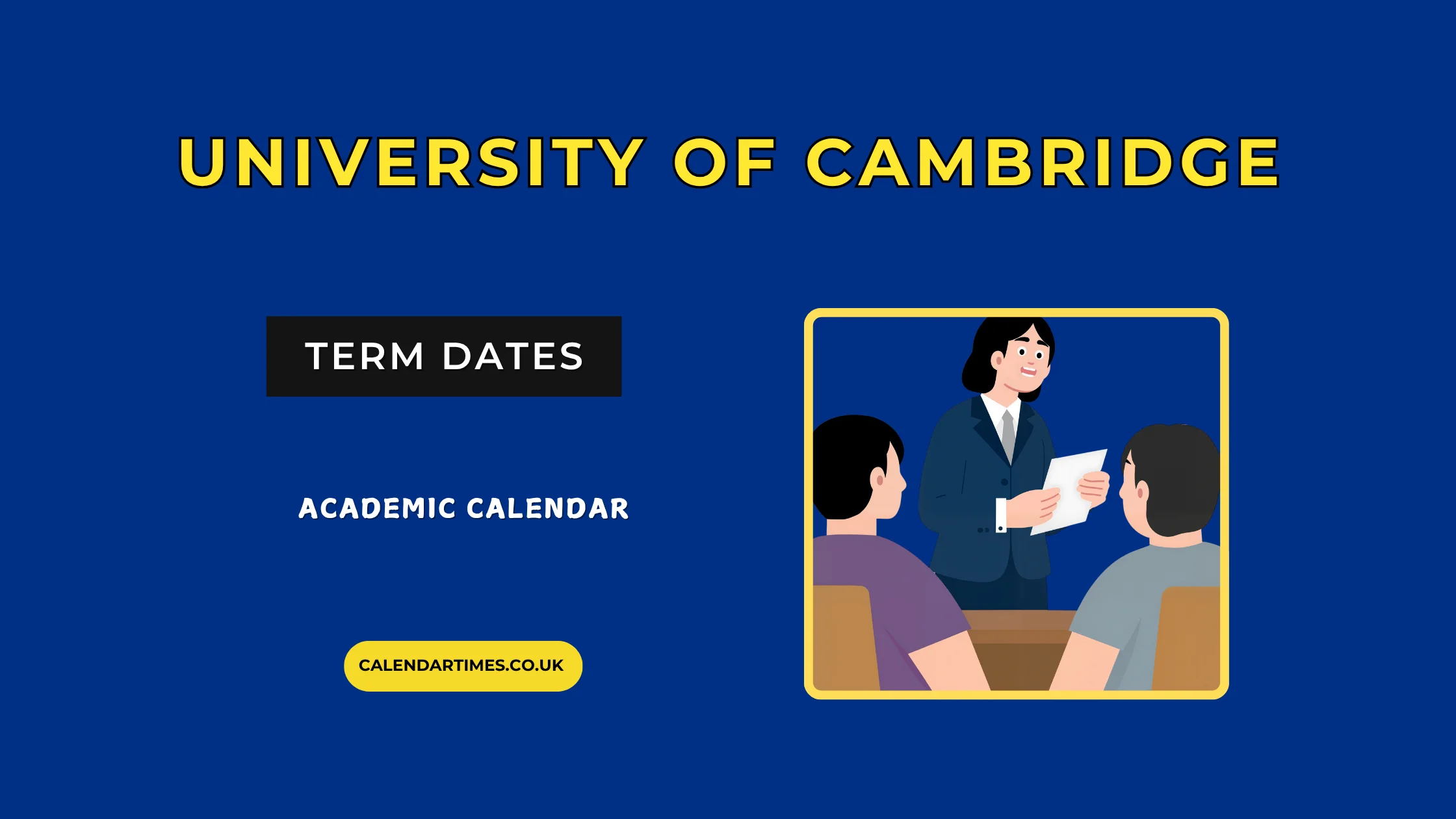 UNIVERSITY OF CAMBRIDGE

TERM DATES

ACADEMIC CALENDAR

CALENDARTIMES.CO.UK